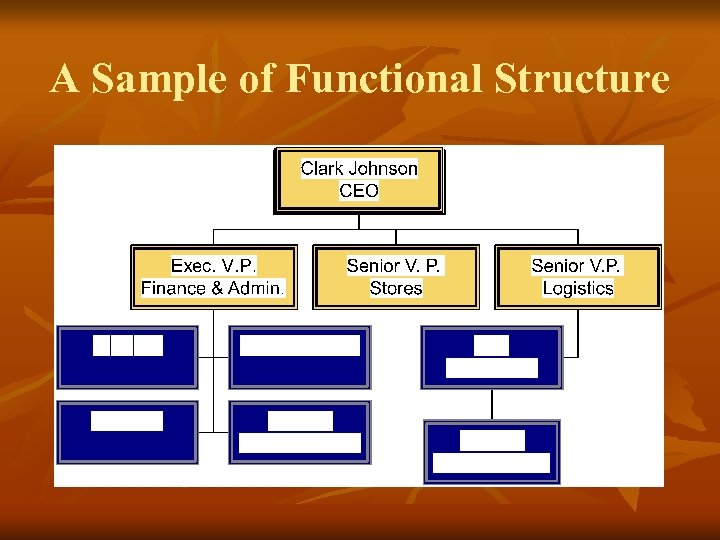 A Sample of Functional Structure

Clark Johnson
CEO

Exec. V.P.
Finance & Admin.

Senior V. P.
Stores

Senior V.P.
Logistics